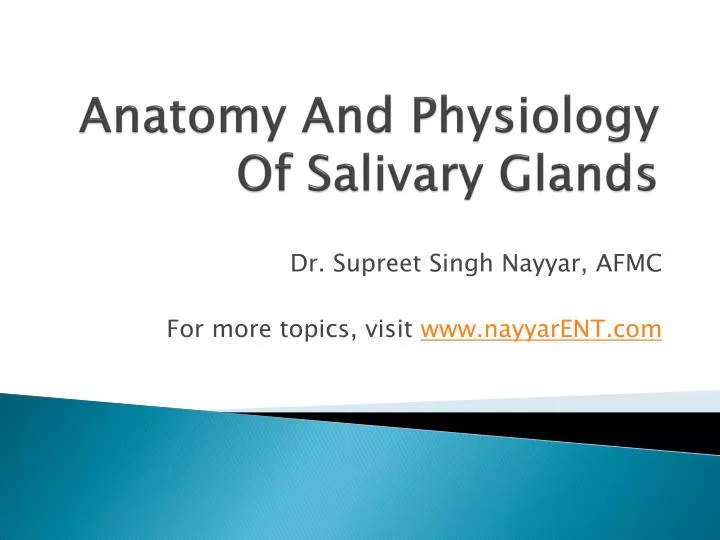 Anatomy And Physiology Of Salivary Glands

Dr. Supreet Singh Nayyar, AFMC

For more topics, visit www.nayyarENT.com